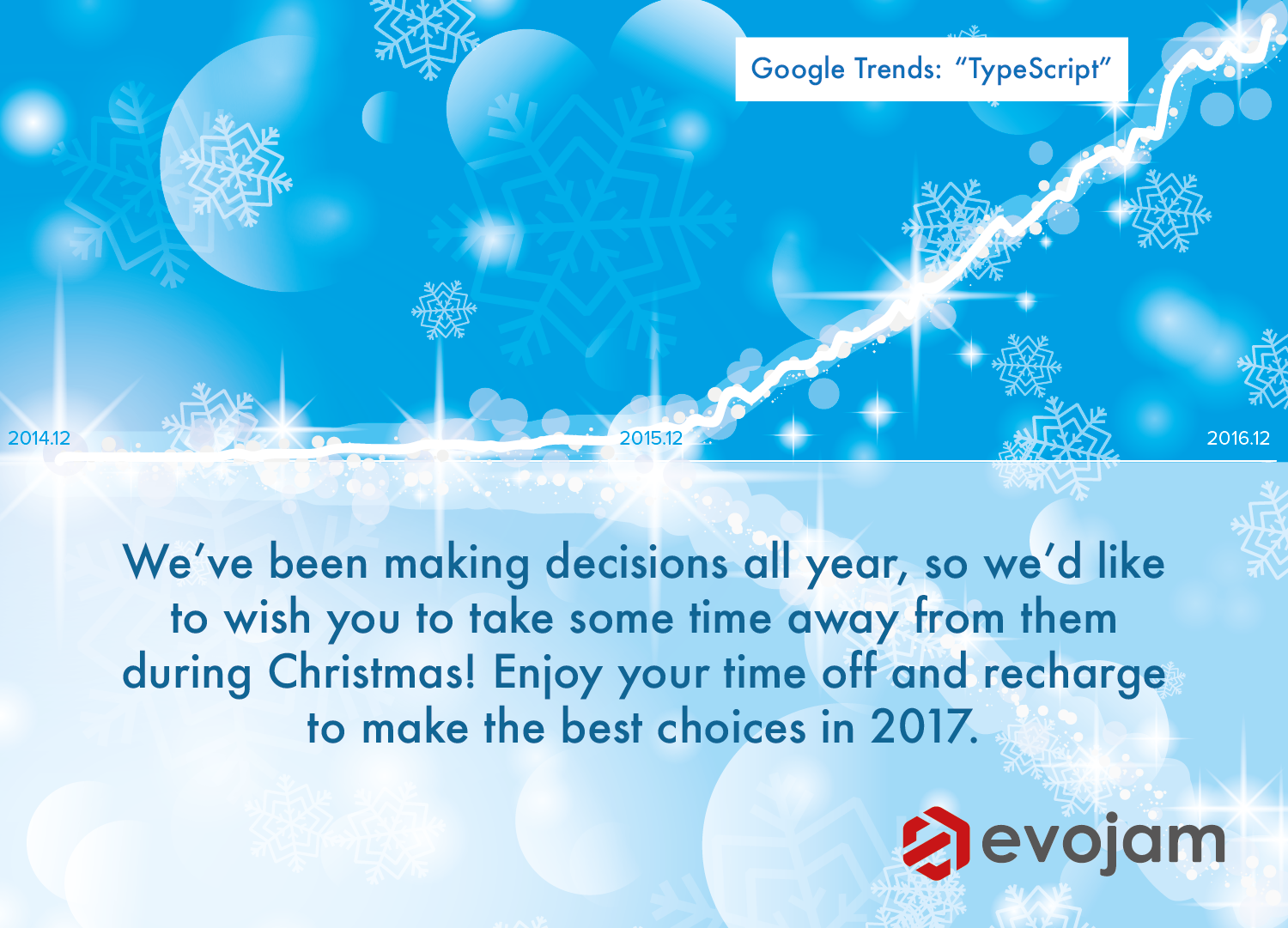 Google Trends: “TypeScript”

2014.12

2015.12

2016.12

We’ve been making decisions all year, so we’d like to wish you to take some time away from them during Christmas! Enjoy your time off and recharge to make the best choices in 2017.

evojam